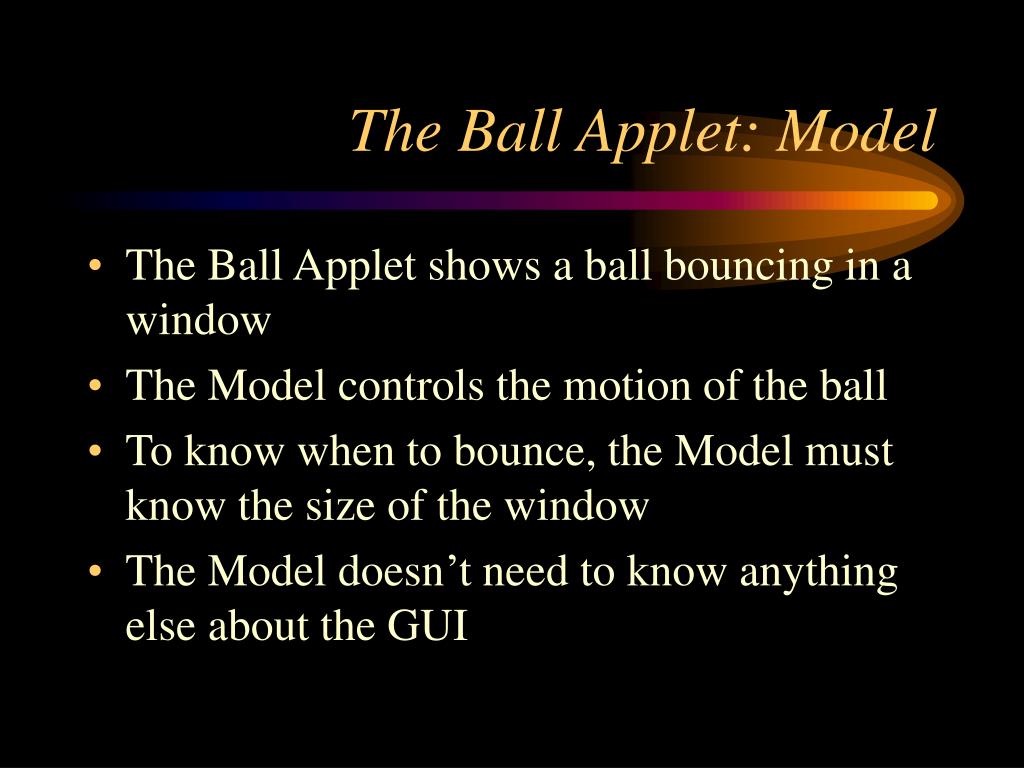 The Ball Applet: Model

• The Ball Applet shows a ball bouncing in a window
• The Model controls the motion of the ball
• To know when to bounce, the Model must know the size of the window
• The Model doesn’t need to know anything else about the GUI